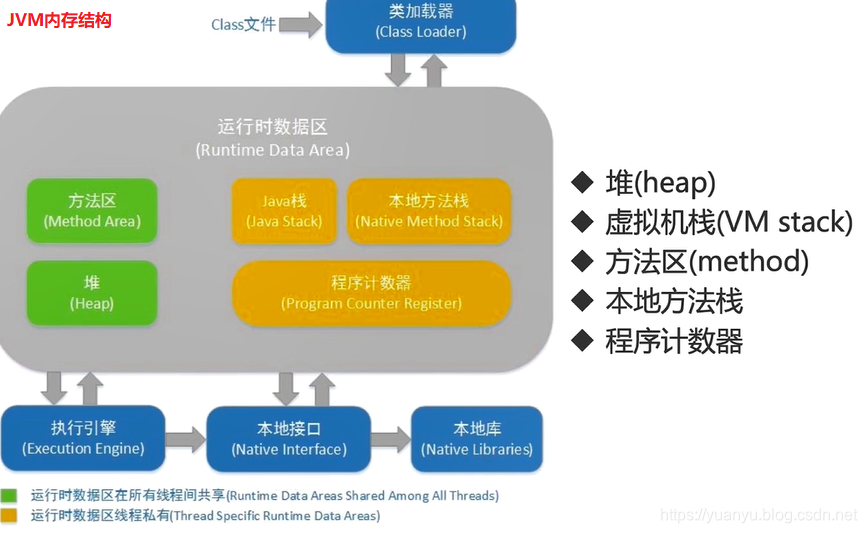 JVM内存结构

Class文件

类加载器
(Class Loader)

运行时数据区
(Runtime Data Area)

方法区
(Method Area)

Java栈
(Java Stack)

本地方法栈
(Native Method Stack)

堆
(Heap)

程序计数器
(Program Counter Register)

执行引擎
(Execution Engine)

本地接口
(Native Interface)

本地库
(Native Libraries)

运行时数据区在所有线程间共享(Runtime Data Areas Shared Among All Threads)
运行时数据区线程私有(Thread Specific Runtime Data Areas)

◆ 堆(heap)
◆ 虚拟机栈(VM stack)
◆ 方法区(method)
◆ 本地方法栈
◆ 程序计数器

https://yuanyu.blog.csdn.net